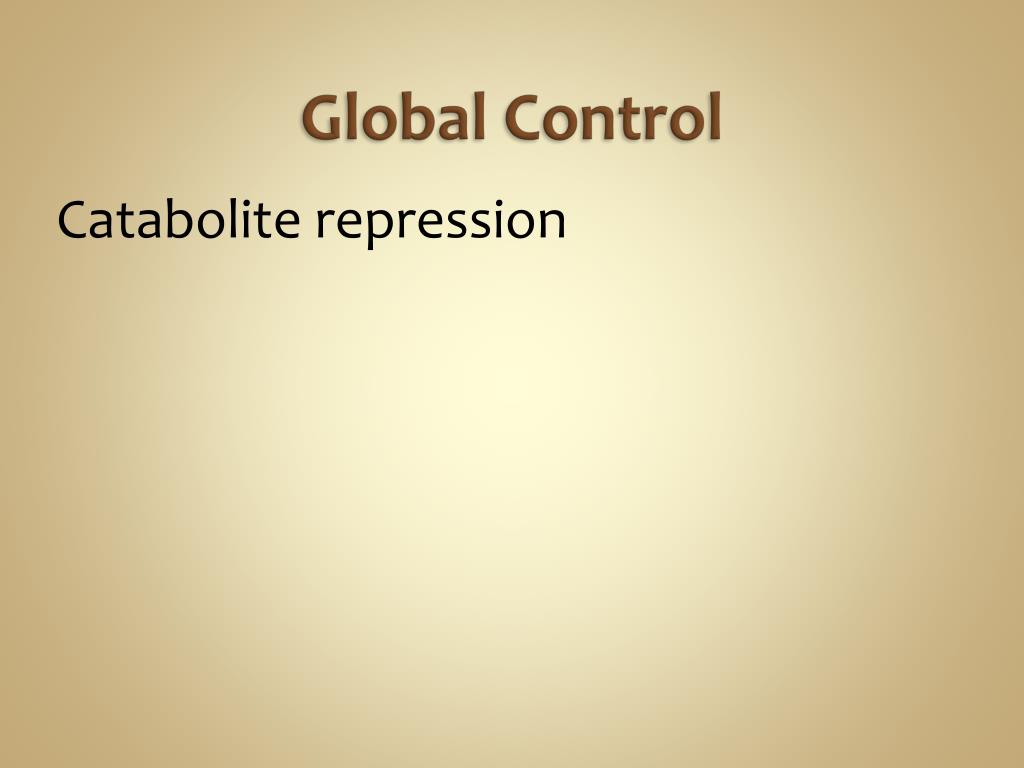 Global Control

Catabolite repression